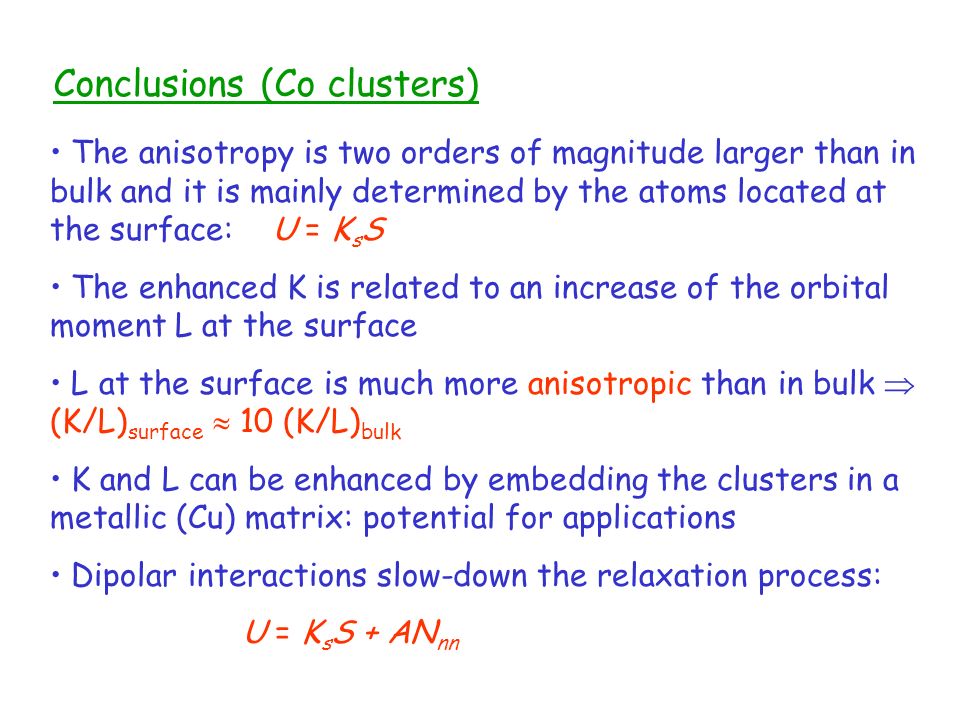 Conclusions (Co clusters)

• The anisotropy is two orders of magnitude larger than in bulk and it is mainly determined by the atoms located at the surface: $U = K_s S$

• The enhanced K is related to an increase of the orbital moment L at the surface

• L at the surface is much more anisotropic than in bulk $\Rightarrow$ $(K/L)_{surface} \approx 10\ (K/L)_{bulk}$

• K and L can be enhanced by embedding the clusters in a metallic (Cu) matrix: potential for applications

• Dipolar interactions slow-down the relaxation process:

$U = K_s S + AN_{nn}$